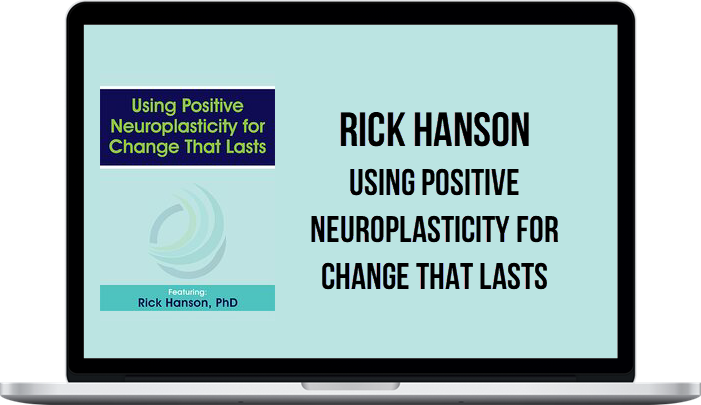 Using Positive Neuroplasticity for Change That Lasts

Featuring:
Rick Hanson, PhD

RICK HANSON
USING POSITIVE NEUROPLASTICITY FOR CHANGE THAT LASTS